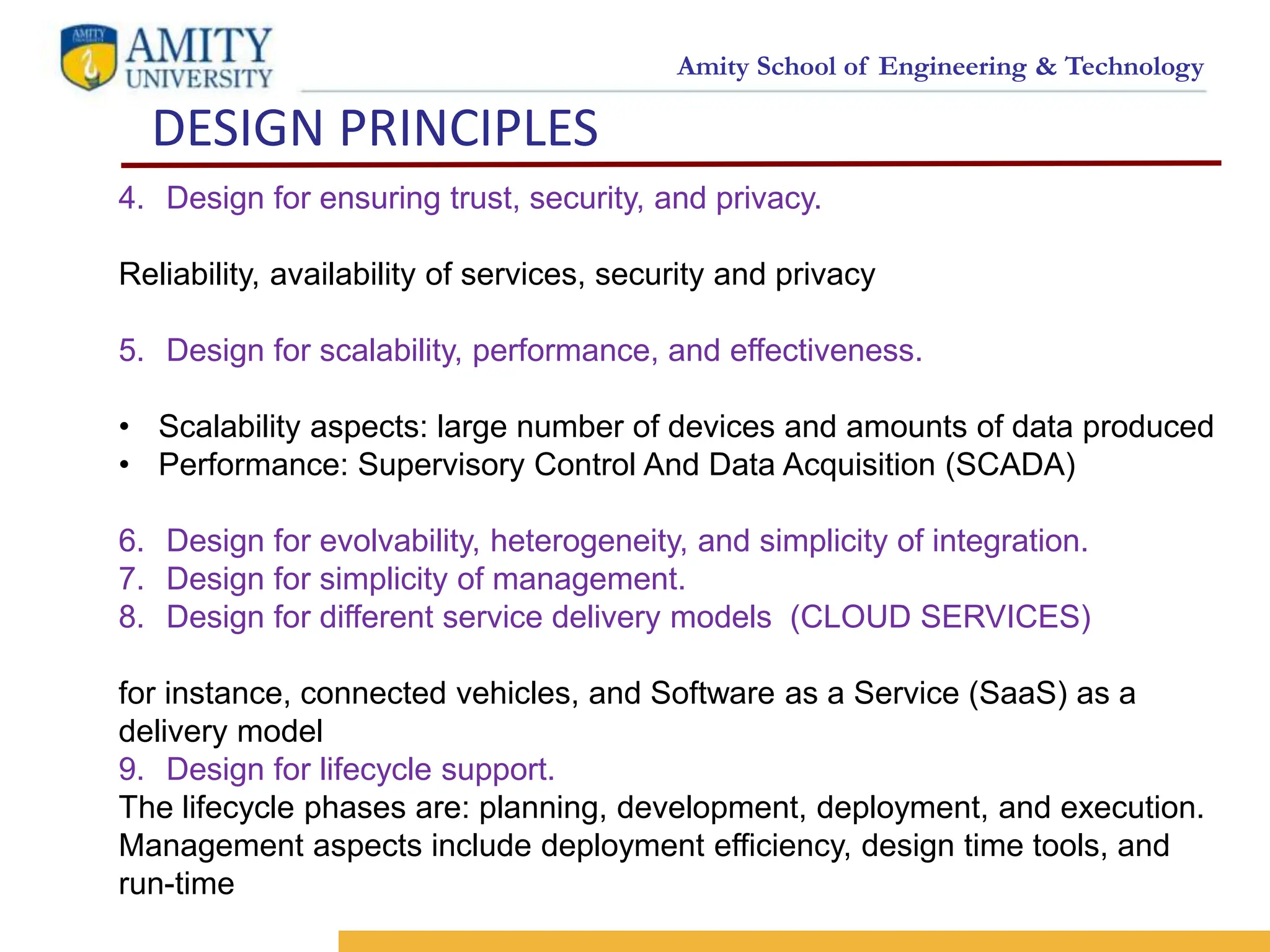 AMITY UNIVERSITY

Amity School of Engineering & Technology

DESIGN PRINCIPLES

4. Design for ensuring trust, security, and privacy.

Reliability, availability of services, security and privacy

5. Design for scalability, performance, and effectiveness.

• Scalability aspects: large number of devices and amounts of data produced
• Performance: Supervisory Control And Data Acquisition (SCADA)

6. Design for evolvability, heterogeneity, and simplicity of integration.
7. Design for simplicity of management.
8. Design for different service delivery models (CLOUD SERVICES)

for instance, connected vehicles, and Software as a Service (SaaS) as a delivery model
9. Design for lifecycle support.
The lifecycle phases are: planning, development, deployment, and execution. Management aspects include deployment efficiency, design time tools, and run-time